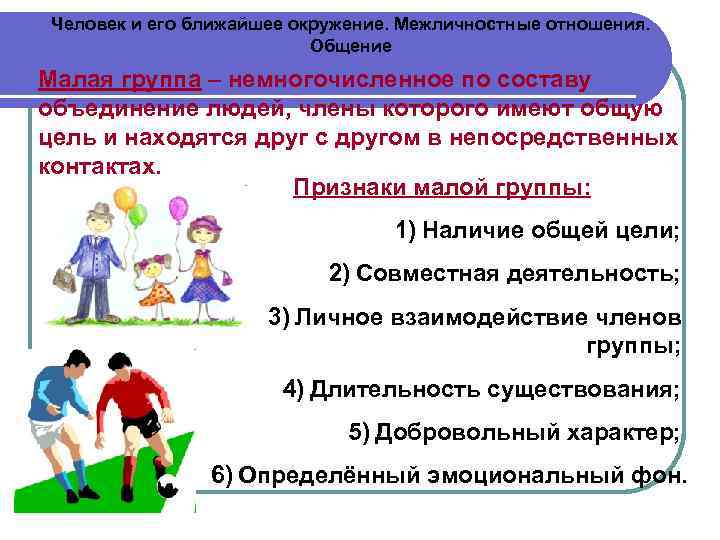 Человек и его ближайшее окружение. Межличностные отношения. Общение

Малая группа – немногочисленное по составу объединение людей, члены которого имеют общую цель и находятся друг с другом в непосредственных контактах.

Признаки малой группы:

1) Наличие общей цели;

2) Совместная деятельность;

3) Личное взаимодействие членов группы;

4) Длительность существования;

5) Добровольный характер;

6) Определённый эмоциональный фон.